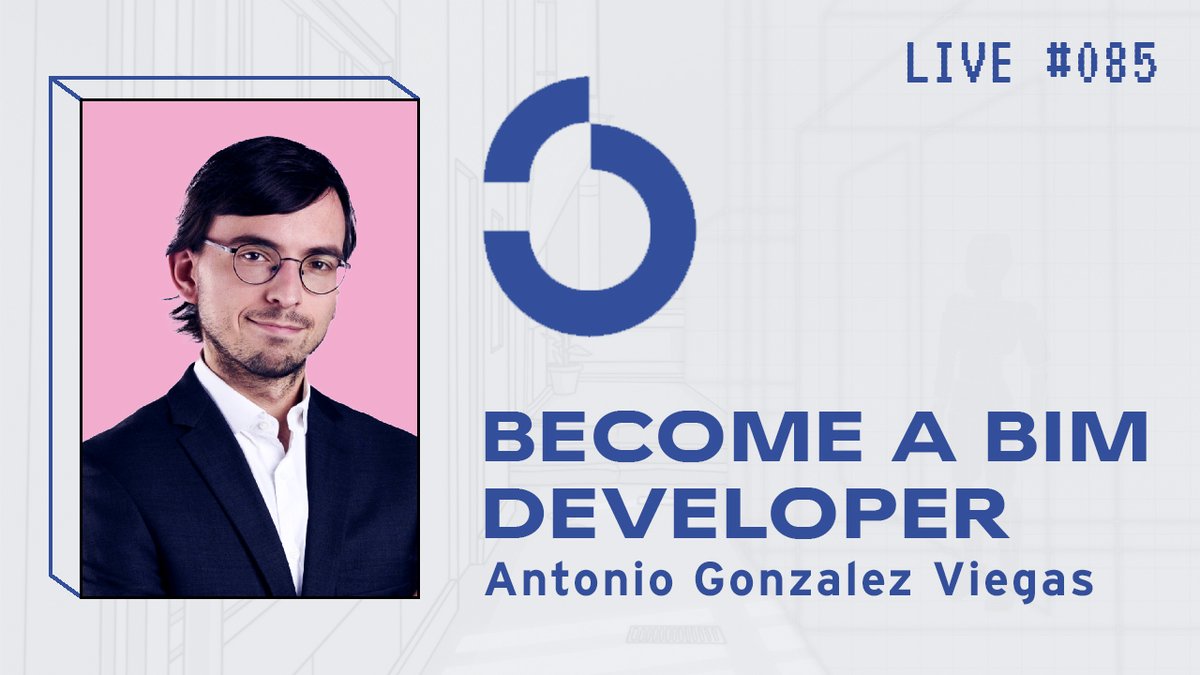 LIVE #085

BECOME A BIM DEVELOPER

Antonio Gonzalez Viegas